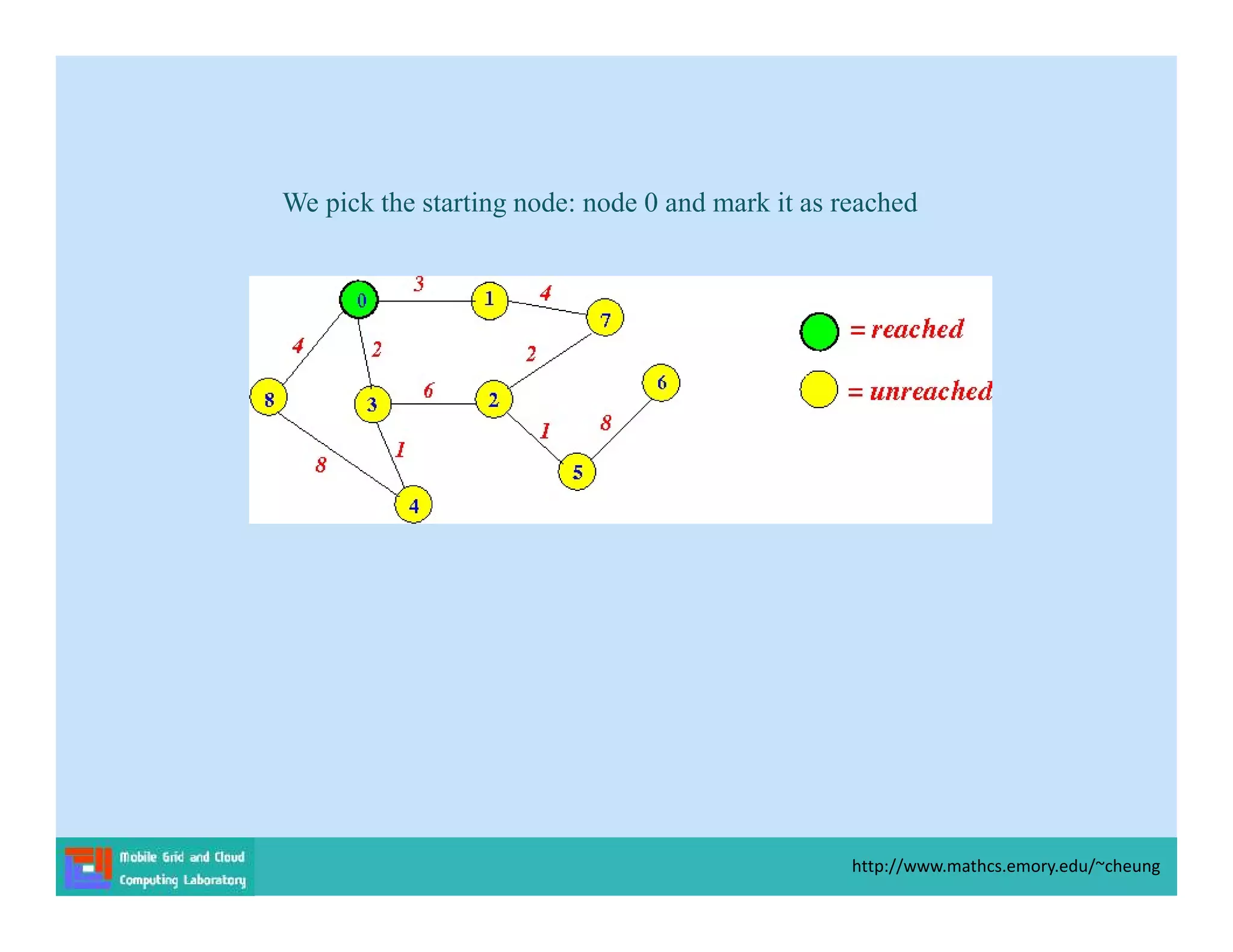 We pick the starting node: node 0 and mark it as reached

0 3 1 4 7 4 2 2 8 3 6 2 6 1 8 1 8 5 4

= reached

= unreached

Mobile Grid and Cloud Computing Laboratory

http://www.mathcs.emory.edu/~cheung